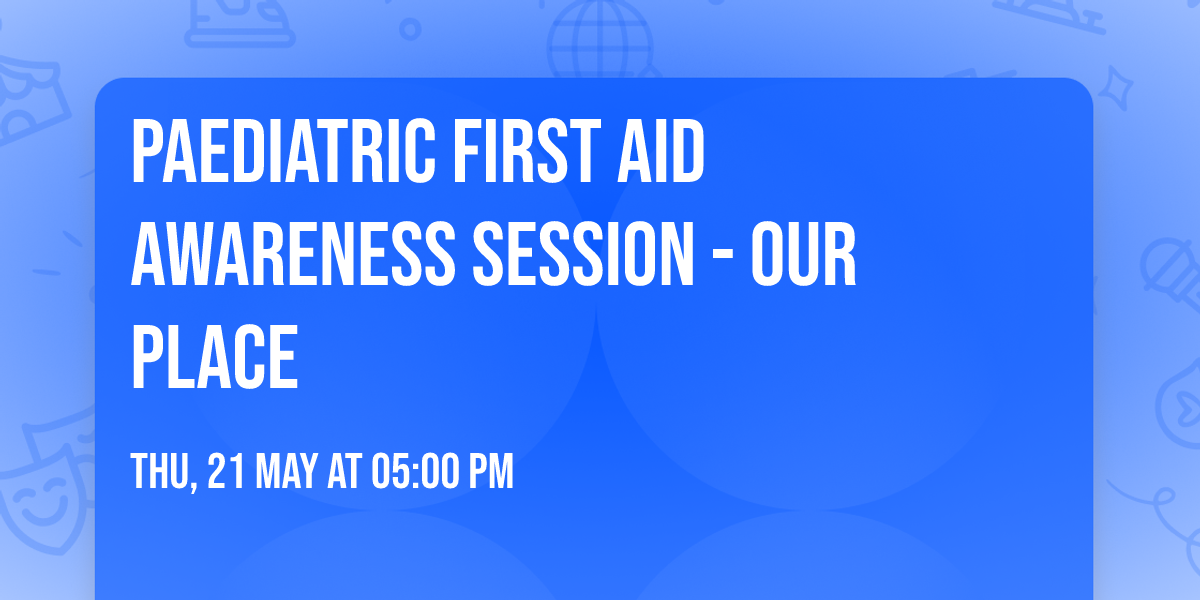 PAEDIATRIC FIRST AID AWARENESS SESSION - OUR PLACE

THU, 21 MAY AT 05:00 PM